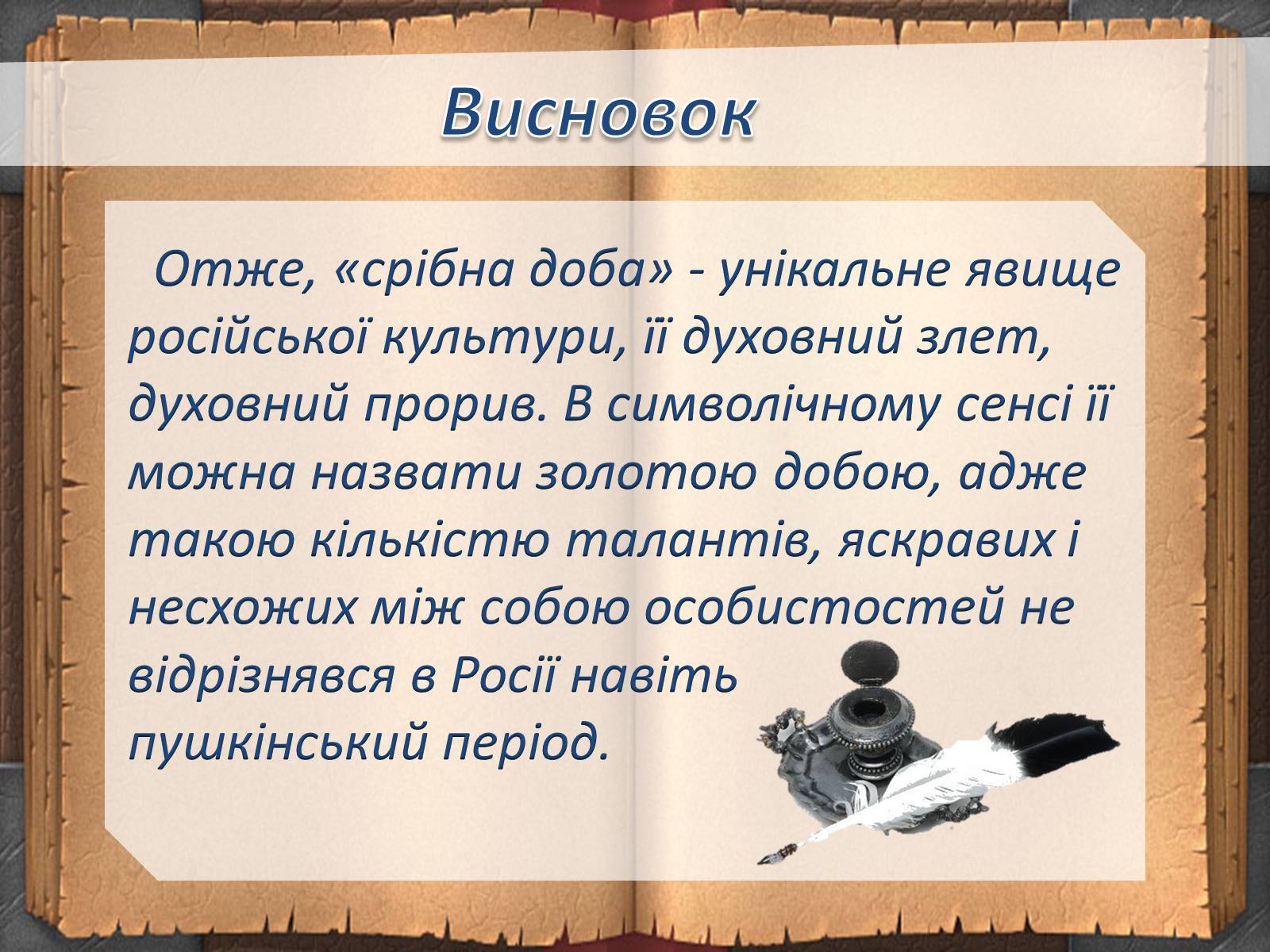 Висновок

Отже, «срібна доба» - унікальне явище російської культури, її духовний злет, духовний прорив. В символічному сенсі її можна назвати золотою добою, адже такою кількістю талантів, яскравих і несхожих між собою особистостей не відрізнявся в Росії навіть пушкінський період.